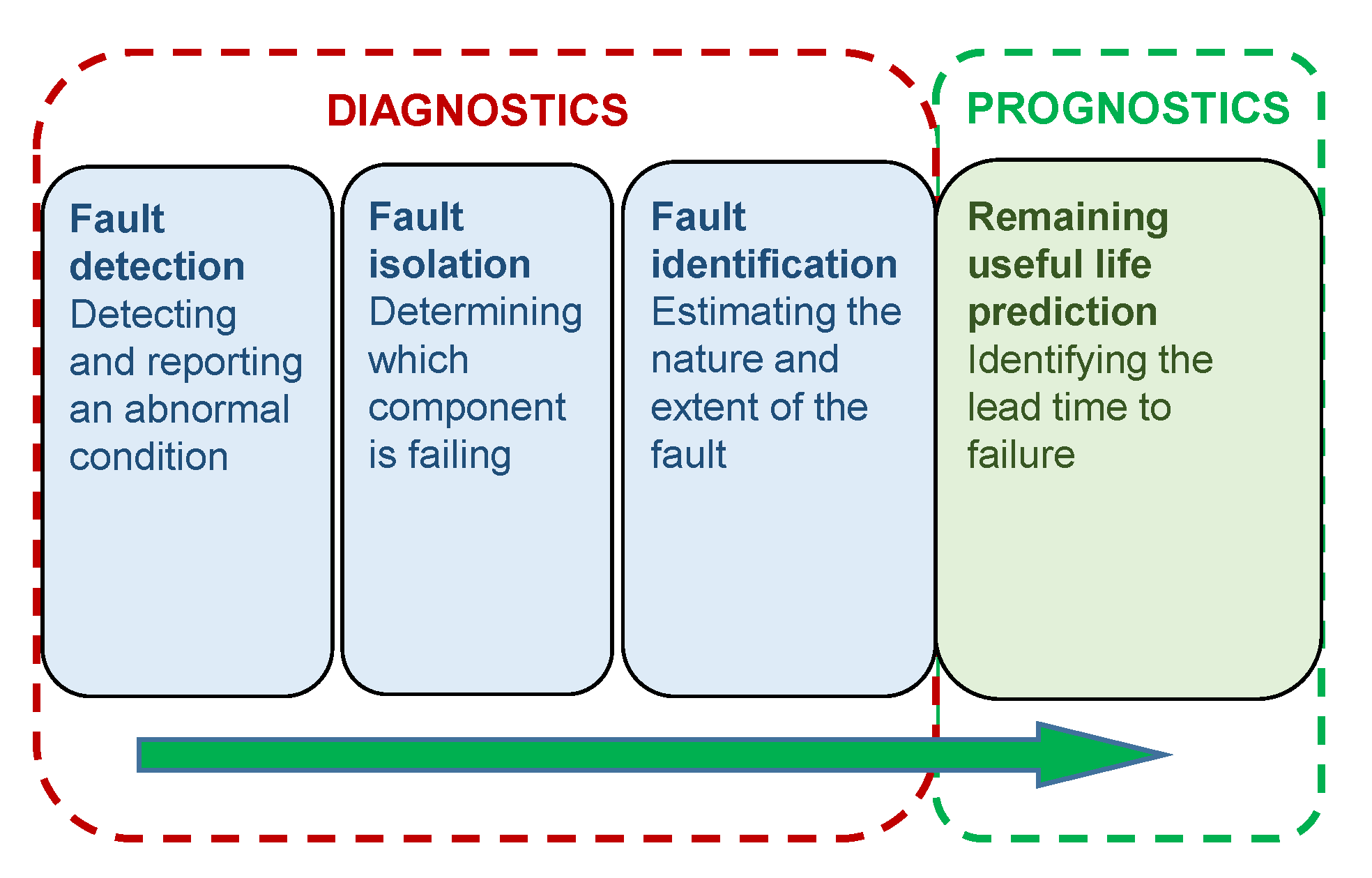 DIAGNOSTICS

PROGNOSTICS

Fault detection
Detecting and reporting an abnormal condition

Fault isolation
Determining which component is failing

Fault identification
Estimating the nature and extent of the fault

Remaining useful life prediction
Identifying the lead time to failure